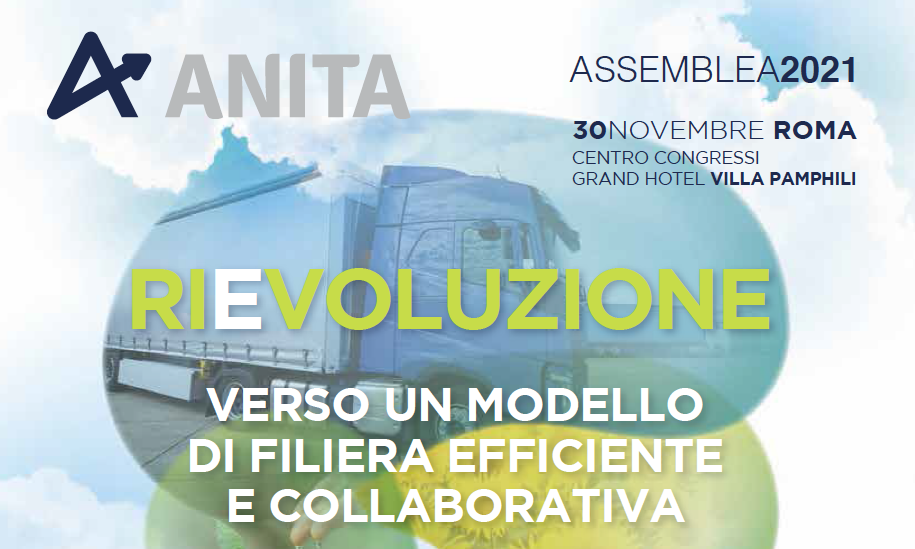 ANITA

ASSEMBLEA2021

30NOVEMBRE ROMA
CENTRO CONGRESSI
GRAND HOTEL VILLA PAMPHILI

RIEVOLUZIONE

VERSO UN MODELLO
DI FILIERA EFFICIENTE
E COLLABORATIVA